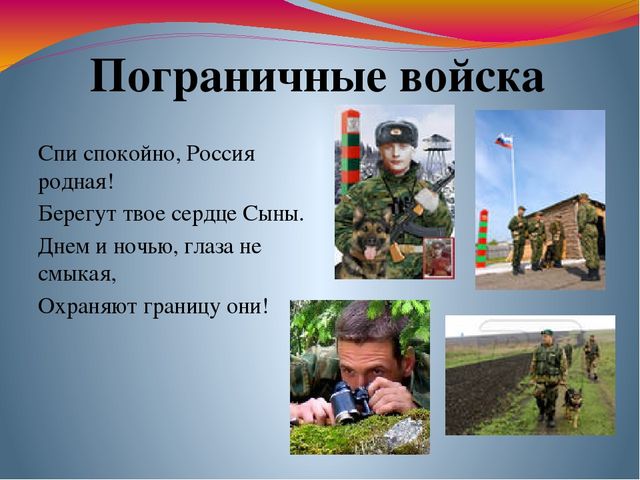 Пограничные войска

Спи спокойно, Россия родная!

Берегут твое сердце Сыны.

Днем и ночью, глаза не смыкая,

Охраняют границу они!